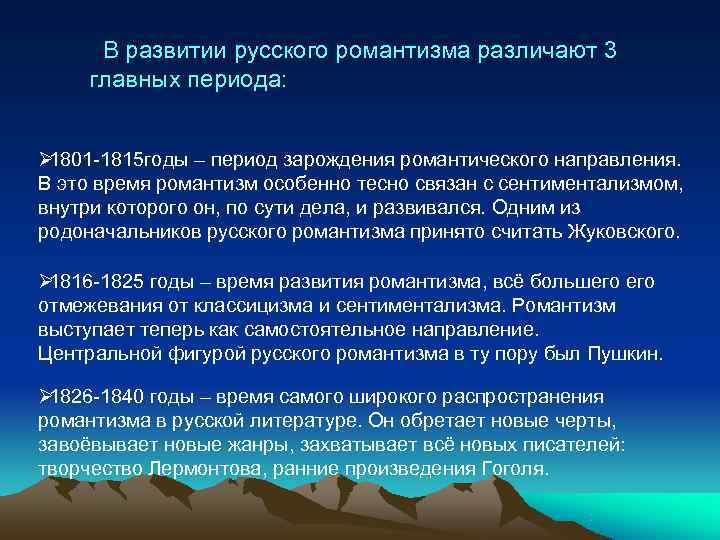 В развитии русского романтизма различают 3 главных периода:

➢1801-1815годы – период зарождения романтического направления. В это время романтизм особенно тесно связан с сентиментализмом, внутри которого он, по сути дела, и развивался. Одним из родоначальников русского романтизма принято считать Жуковского.

➢1816-1825 годы – время развития романтизма, всё большего его отмежевания от классицизма и сентиментализма. Романтизм выступает теперь как самостоятельное направление. Центральной фигурой русского романтизма в ту пору был Пушкин.

➢1826-1840 годы – время самого широкого распространения романтизма в русской литературе. Он обретает новые черты, завоёвывает новые жанры, захватывает всё новых писателей: творчество Лермонтова, ранние произведения Гоголя.